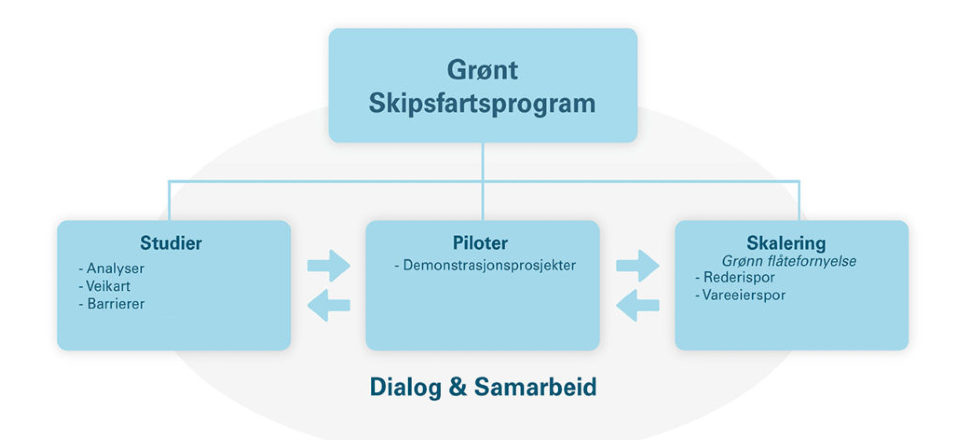 Grønt Skipsfartsprogram

Studier
- Analyser
- Veikart
- Barrierer

Piloter
- Demonstrasjonsprosjekter

Skalering
Grønn flåtefornyelse
- Rederispor
- Vareeierspor

Dialog & Samarbeid